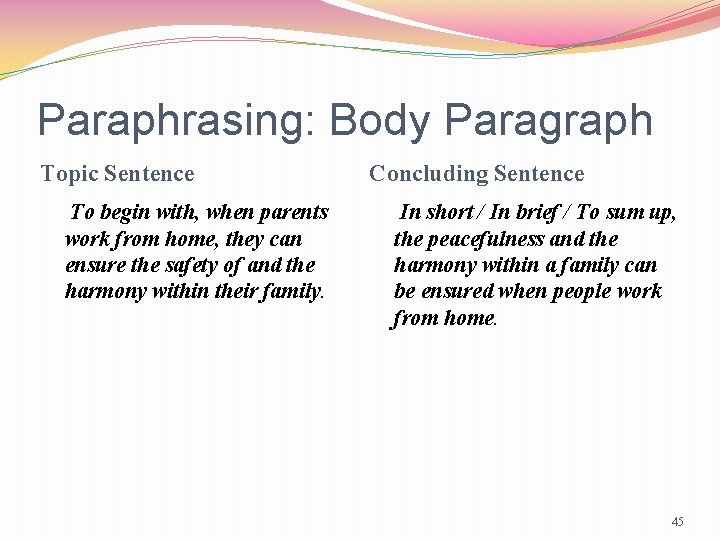 Paraphrasing: Body Paragraph

Topic Sentence

To begin with, when parents work from home, they can ensure the safety of and the harmony within their family.

Concluding Sentence

In short / In brief / To sum up, the peacefulness and the harmony within a family can be ensured when people work from home.

45